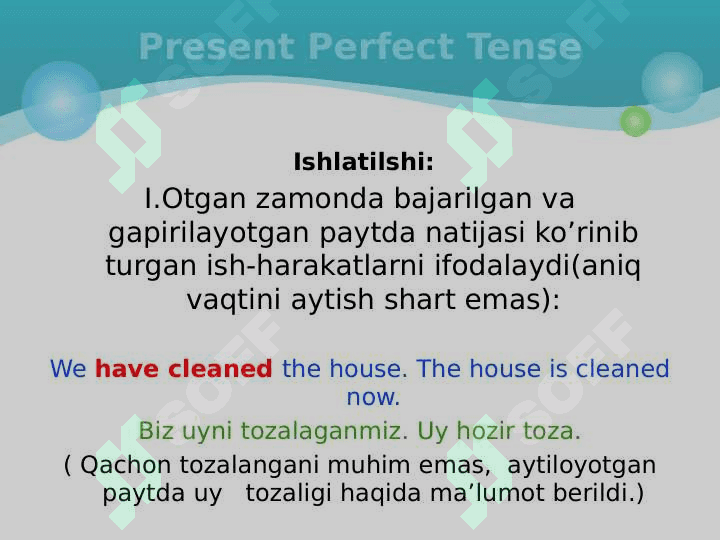 Present Perfect Tense

Ishlatilshi:

I.Otgan zamonda bajarilgan va gapirilayotgan paytda natijasi ko’rinib turgan ish-harakatlarni ifodalaydi(aniq vaqtini aytish shart emas):

We have cleaned the house. The house is cleaned now.

Biz uyni tozalaganmiz. Uy hozir toza.

( Qachon tozalangani muhim emas, aytiloyotgan paytda uy tozaligi haqida ma’lumot berildi.)

SOFF SOFF SOFF SOFF